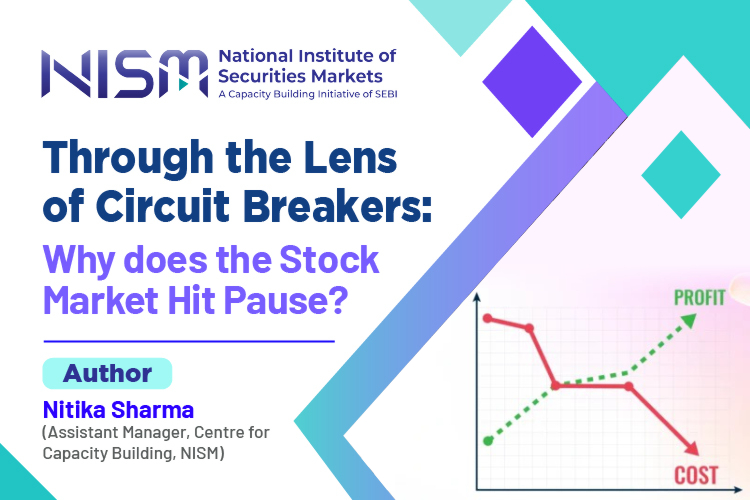 NISM National Institute of Securities Markets
A Capacity Building Initiative of SEBI

Through the Lens of Circuit Breakers:
Why does the Stock Market Hit Pause?

Author
Nitika Sharma
(Assistant Manager, Centre for Capacity Building, NISM)

PROFIT
COST